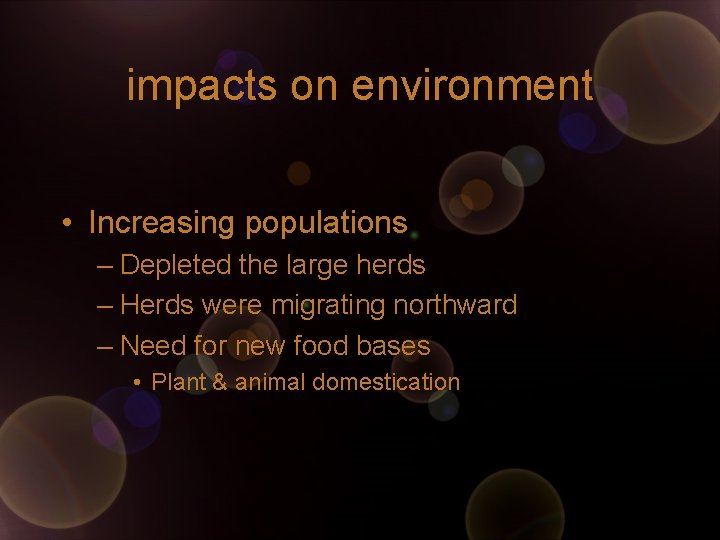 impacts on environment

• Increasing populations
– Depleted the large herds
– Herds were migrating northward
– Need for new food bases
• Plant & animal domestication